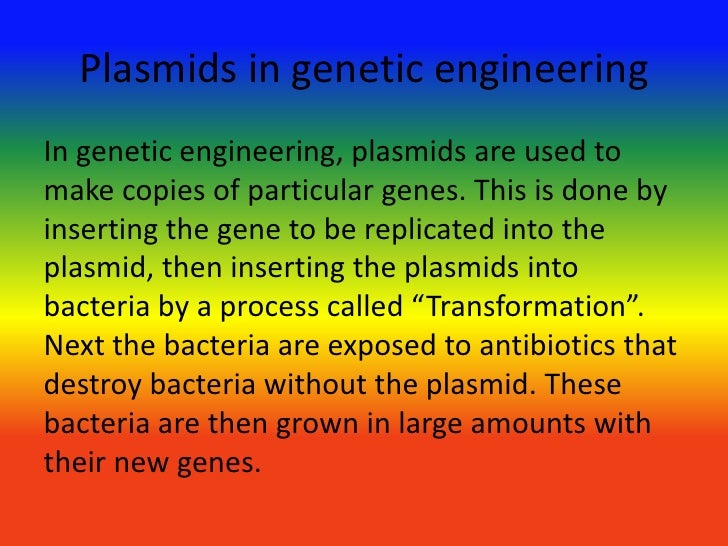 Plasmids in genetic engineering

In genetic engineering, plasmids are used to make copies of particular genes. This is done by inserting the gene to be replicated into the plasmid, then inserting the plasmids into bacteria by a process called “Transformation”. Next the bacteria are exposed to antibiotics that destroy bacteria without the plasmid. These bacteria are then grown in large amounts with their new genes.